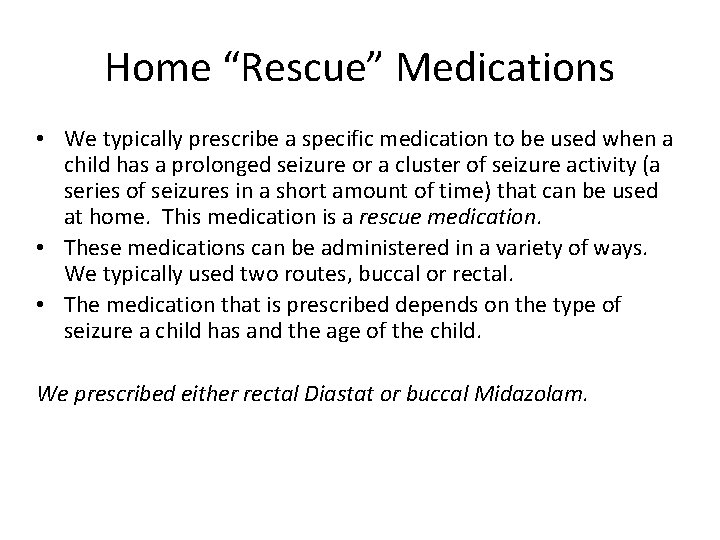 Home “Rescue” Medications

• We typically prescribe a specific medication to be used when a child has a prolonged seizure or a cluster of seizure activity (a series of seizures in a short amount of time) that can be used at home. This medication is a rescue medication.
• These medications can be administered in a variety of ways. We typically used two routes, buccal or rectal.
• The medication that is prescribed depends on the type of seizure a child has and the age of the child.

We prescribed either rectal Diastat or buccal Midazolam.